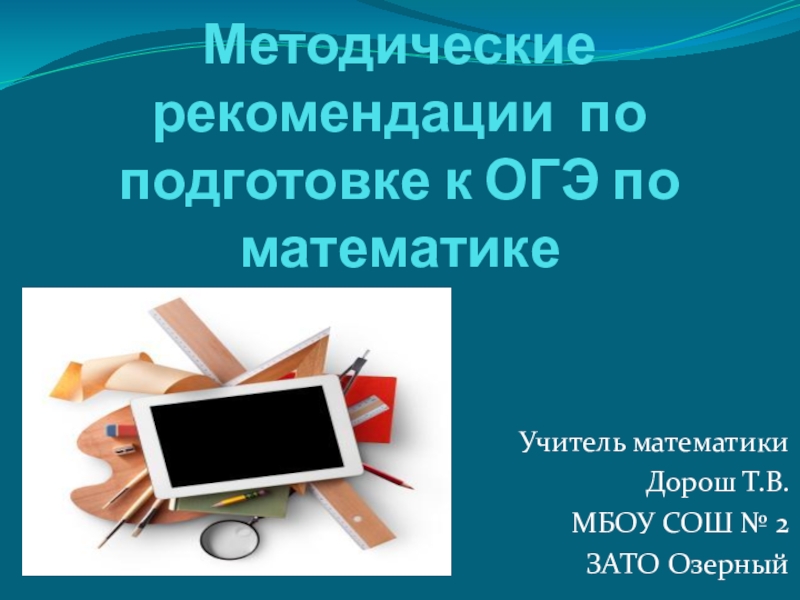 Методические рекомендации по подготовке к ОГЭ по математике

Учитель математики
Дорош Т.В.
МБОУ СОШ № 2
ЗАТО Озерный